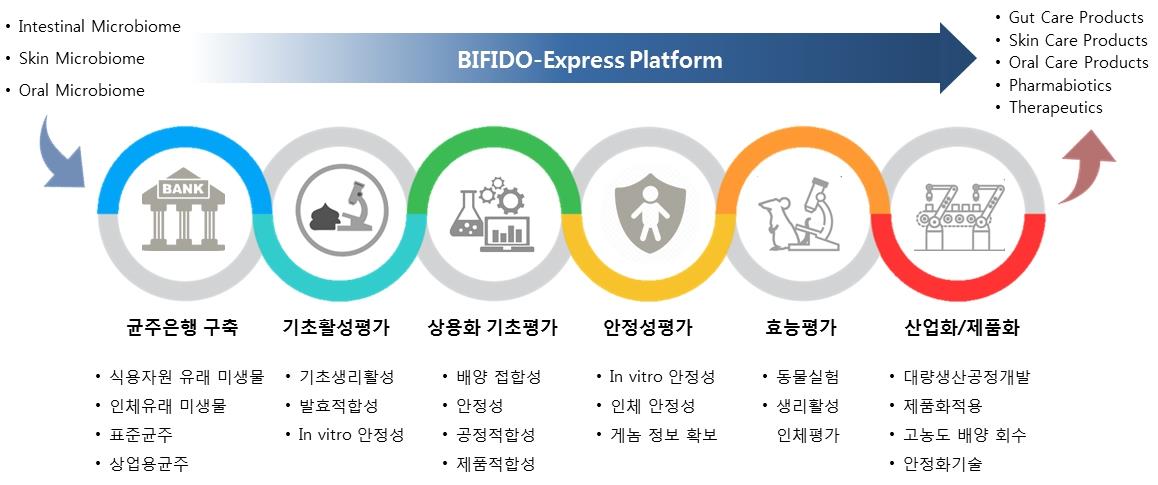 • Intestinal Microbiome
• Skin Microbiome
• Oral Microbiome

BIFIDO-Express Platform

• Gut Care Products
• Skin Care Products
• Oral Care Products
• Pharmabiotics
• Therapeutics

BANK

균주은행 구축
• 식용자원 유래 미생물
• 인체유래 미생물
• 표준균주
• 상업용균주

기초활성평가
• 기초생리활성
• 발효적합성
• In vitro 안정성

상용화 기초평가
• 배양 접합성
• 안정성
• 공정적합성
• 제품적합성

안정성평가
• In vitro 안정성
• 인체 안정성
• 게놈 정보 확보

효능평가
• 동물실험
• 생리활성 인체평가

산업화/제품화
• 대량생산공정개발
• 제품화적용
• 고농도 배양 회수
• 안정화기술